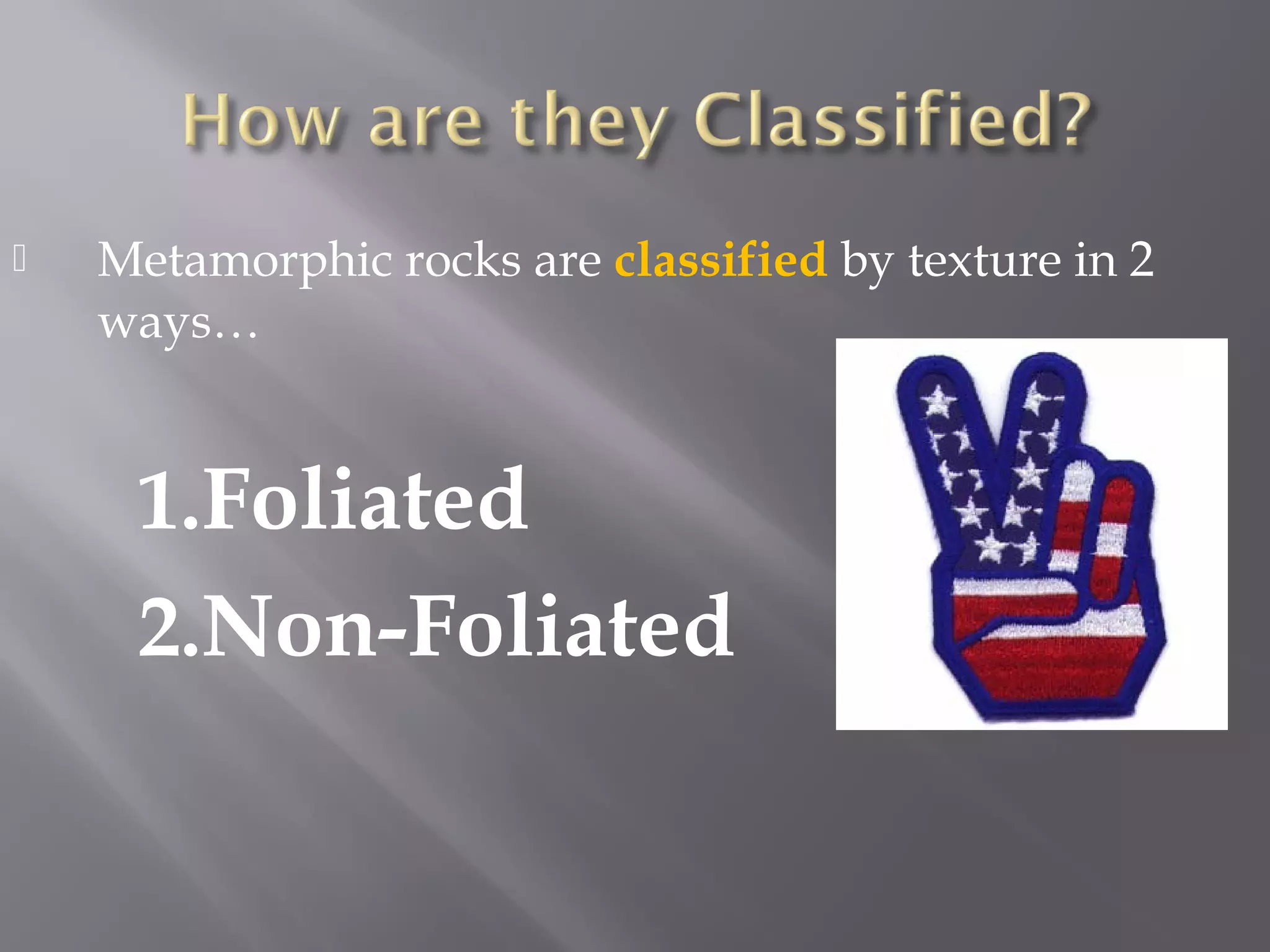 How are they Classified?

Metamorphic rocks are classified by texture in 2 ways…

1.Foliated
2.Non-Foliated